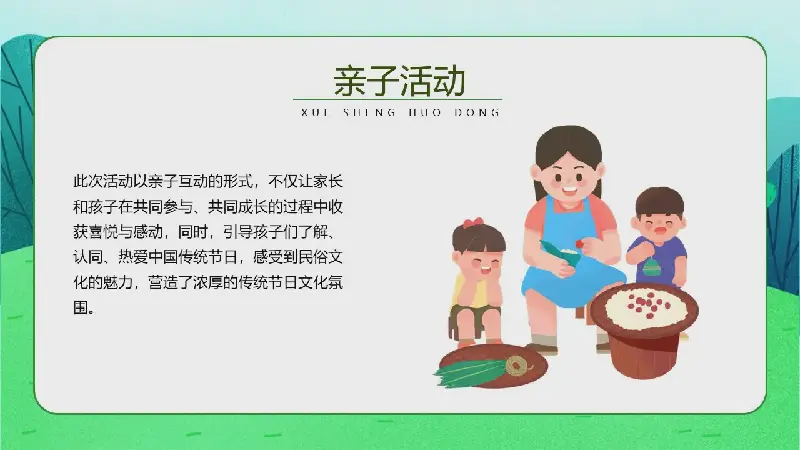 亲子活动

XUE SHENG HUO DONG

此次活动以亲子互动的形式，不仅让家长和孩子在共同参与、共同成长的过程中收获喜悦与感动，同时，引导孩子们了解、认同、热爱中国传统节日，感受到民俗文化的魅力，营造了浓厚的传统节日文化氛围。